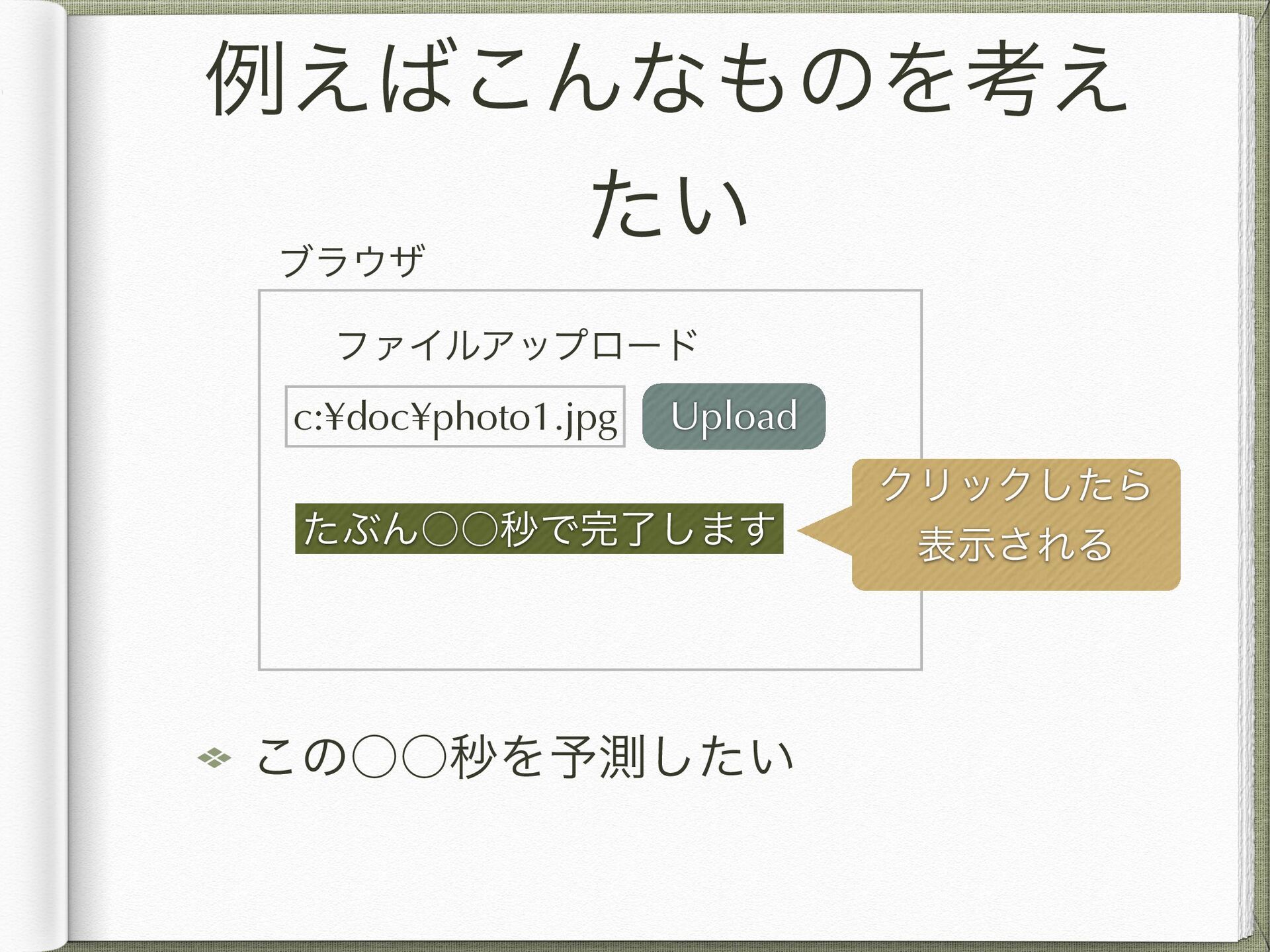 例えばこんなものを考えたい

ブラウザ

ファイルアップロード

c:¥doc¥photo1.jpg

Upload

たぶん○○秒で完了します

クリックしたら表示される

この○○秒を予測したい